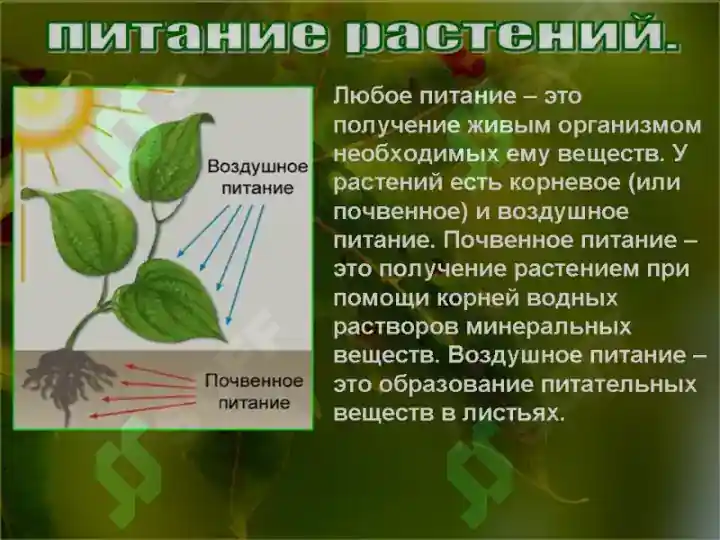 питание растений.

Воздушное питание

Почвенное питание

Любое питание – это получение живым организмом необходимых ему веществ. У растений есть корневое (или почвенное) и воздушное питание. Почвенное питание – это получение растением при помощи корней водных растворов минеральных веществ. Воздушное питание – это образование питательных веществ в листьях.